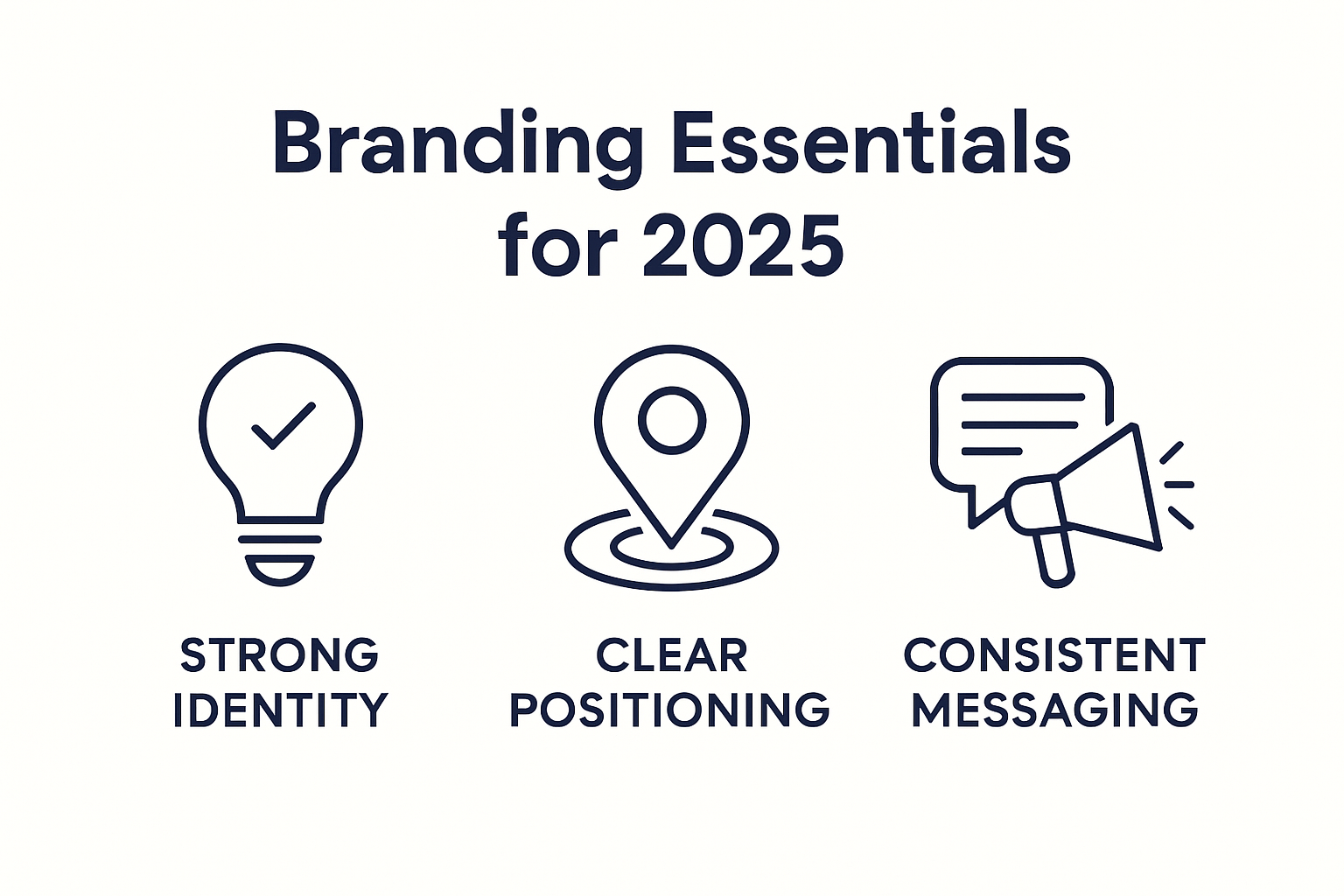 Branding Essentials for 2025

STRONG IDENTITY

CLEAR POSITIONING

CONSISTENT MESSAGING